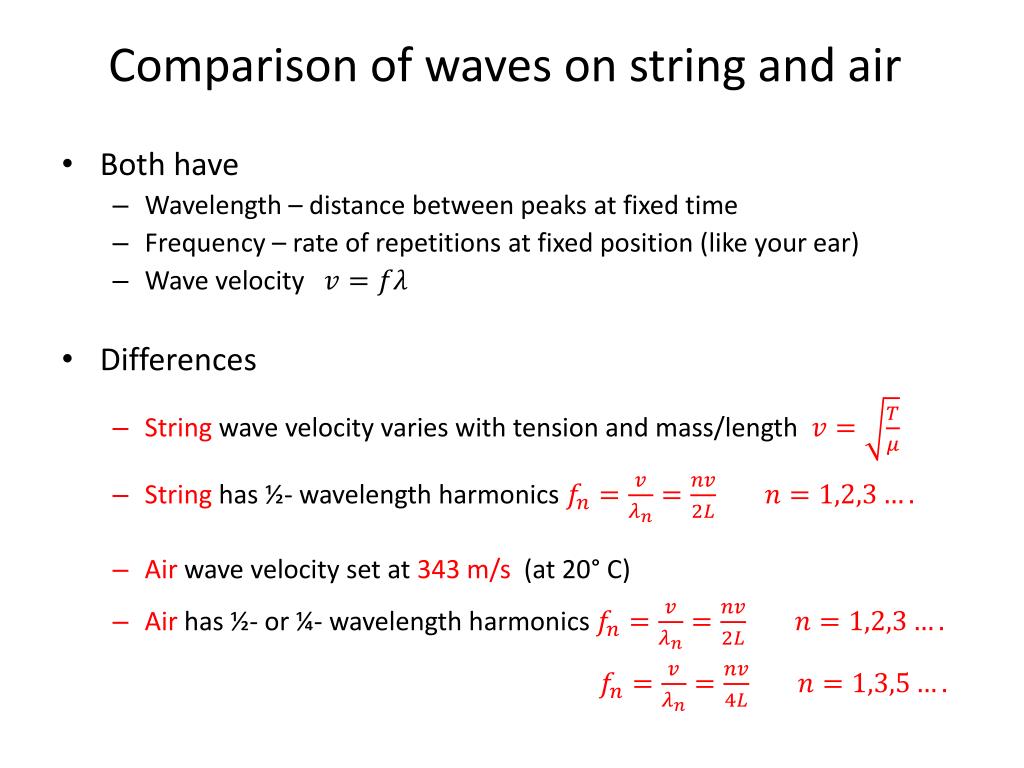 Comparison of waves on string and air

• Both have
– Wavelength – distance between peaks at fixed time
– Frequency – rate of repetitions at fixed position (like your ear)
– Wave velocity $v = f\lambda$

• Differences

– String wave velocity varies with tension and mass/length $v = \sqrt{\frac{T}{\mu}}$

– String has ½- wavelength harmonics $f_n = \frac{v}{\lambda_n} = \frac{nv}{2L}$ $n = 1,2,3 \ldots.$

– Air wave velocity set at 343 m/s (at 20° C)

– Air has ½- or ¼- wavelength harmonics $f_n = \frac{v}{\lambda_n} = \frac{nv}{2L}$ $n = 1,2,3 \ldots.$

$f_n = \frac{v}{\lambda_n} = \frac{nv}{4L}$ $n = 1,3,5 \ldots.$